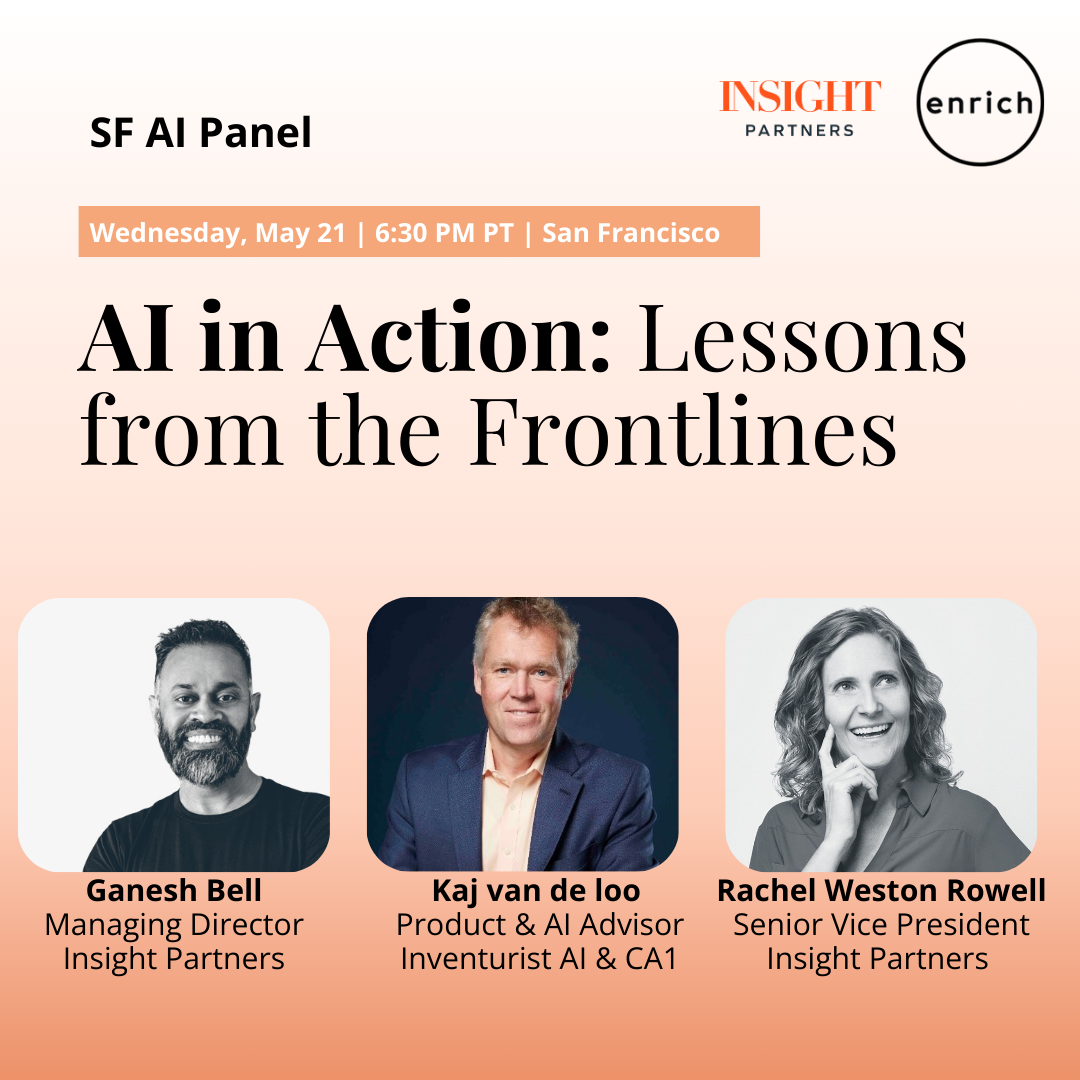 SF AI Panel

INSIGHT PARTNERS

enrich

Wednesday, May 21 | 6:30 PM PT | San Francisco

AI in Action: Lessons from the Frontlines

Ganesh Bell
Managing Director
Insight Partners

Kaj van de loo
Product & AI Advisor
Inventurist AI & CA1

Rachel Weston Rowell
Senior Vice President
Insight Partners